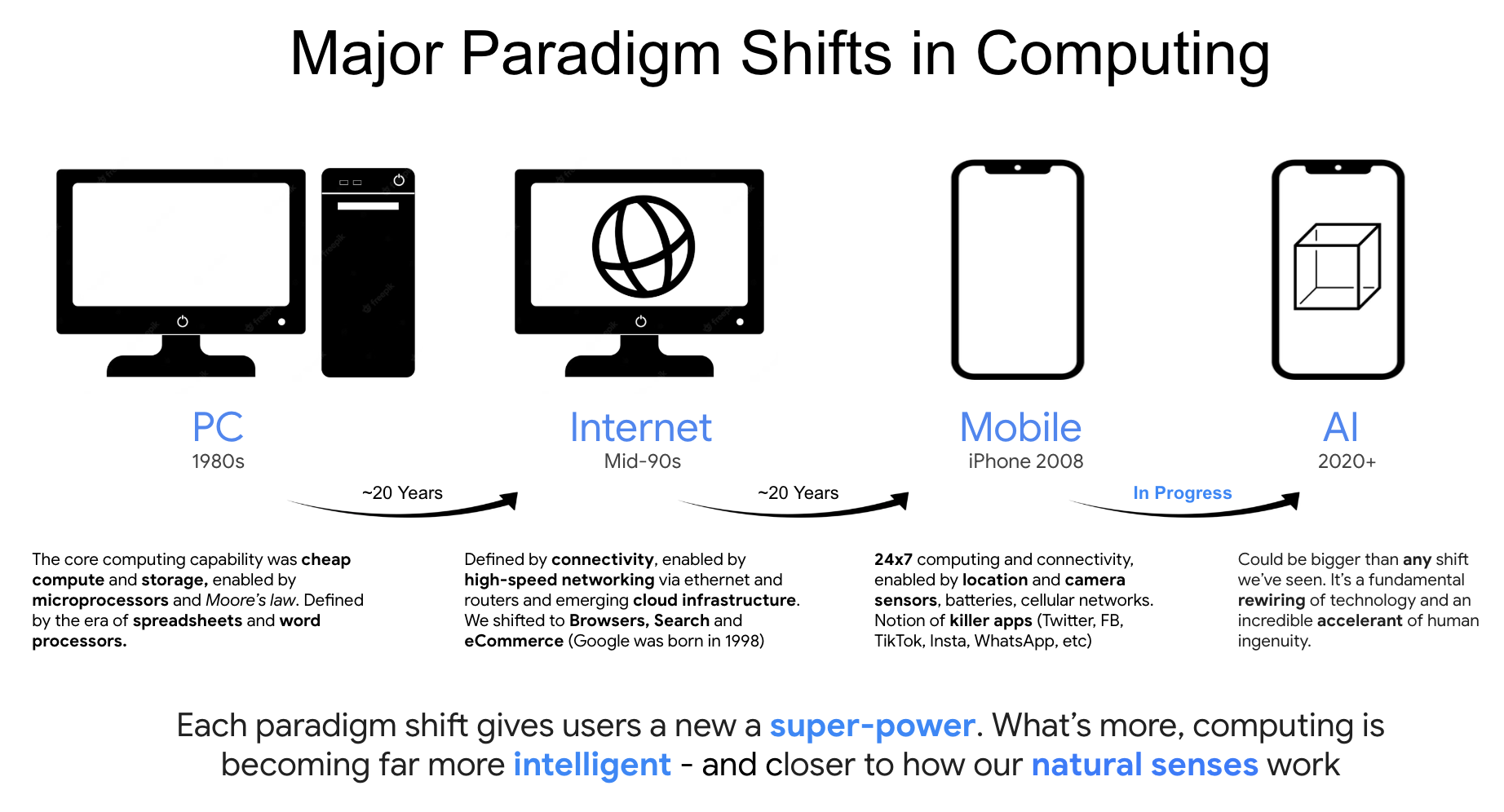 Major Paradigm Shifts in Computing

PC
1980s

~20 Years

Internet
Mid-90s

~20 Years

Mobile
iPhone 2008

In Progress

AI
2020+

The core computing capability was cheap compute and storage, enabled by microprocessors and Moore's law. Defined by the era of spreadsheets and word processors.

Defined by connectivity, enabled by high-speed networking via ethernet and routers and emerging cloud infrastructure. We shifted to Browsers, Search and eCommerce (Google was born in 1998)

24x7 computing and connectivity, enabled by location and camera sensors, batteries, cellular networks. Notion of killer apps (Twitter, FB, TikTok, Insta, WhatsApp, etc)

Could be bigger than any shift we've seen. It's a fundamental rewiring of technology and an incredible accelerant of human ingenuity.

Each paradigm shift gives users a new a super-power. What's more, computing is becoming far more intelligent - and closer to how our natural senses work